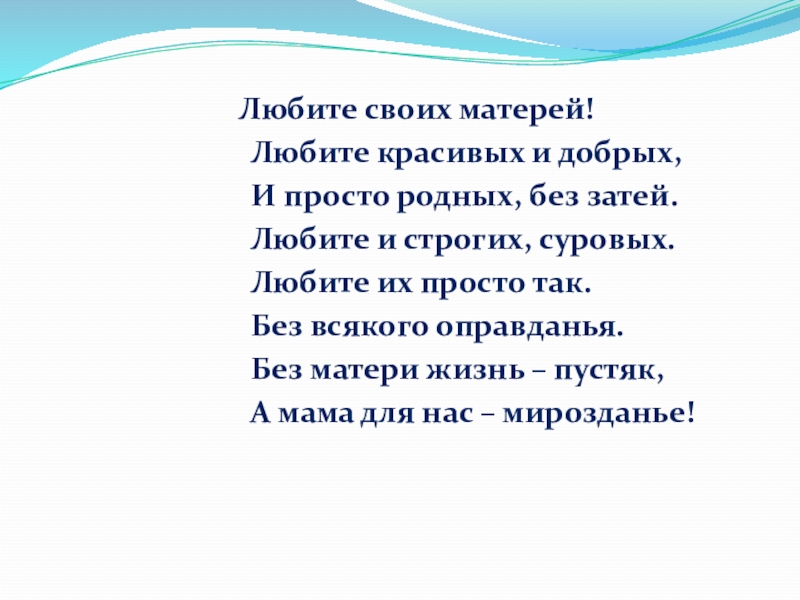 Любите своих матерей!
Любите красивых и добрых,
И просто родных, без затей.
Любите и строгих, суровых.
Любите их просто так.
Без всякого оправданья.
Без матери жизнь – пустяк,
А мама для нас – мирозданье!